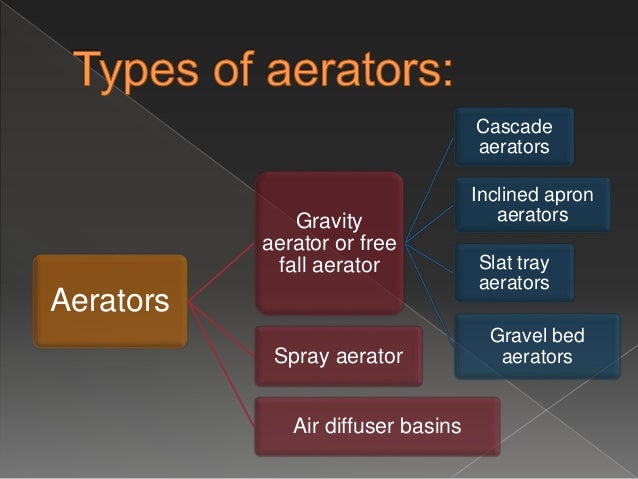 Types of aerators:

Aerators

Gravity aerator or free fall aerator

Cascade aerators

Inclined apron aerators

Slat tray aerators

Gravel bed aerators

Spray aerator

Air diffuser basins